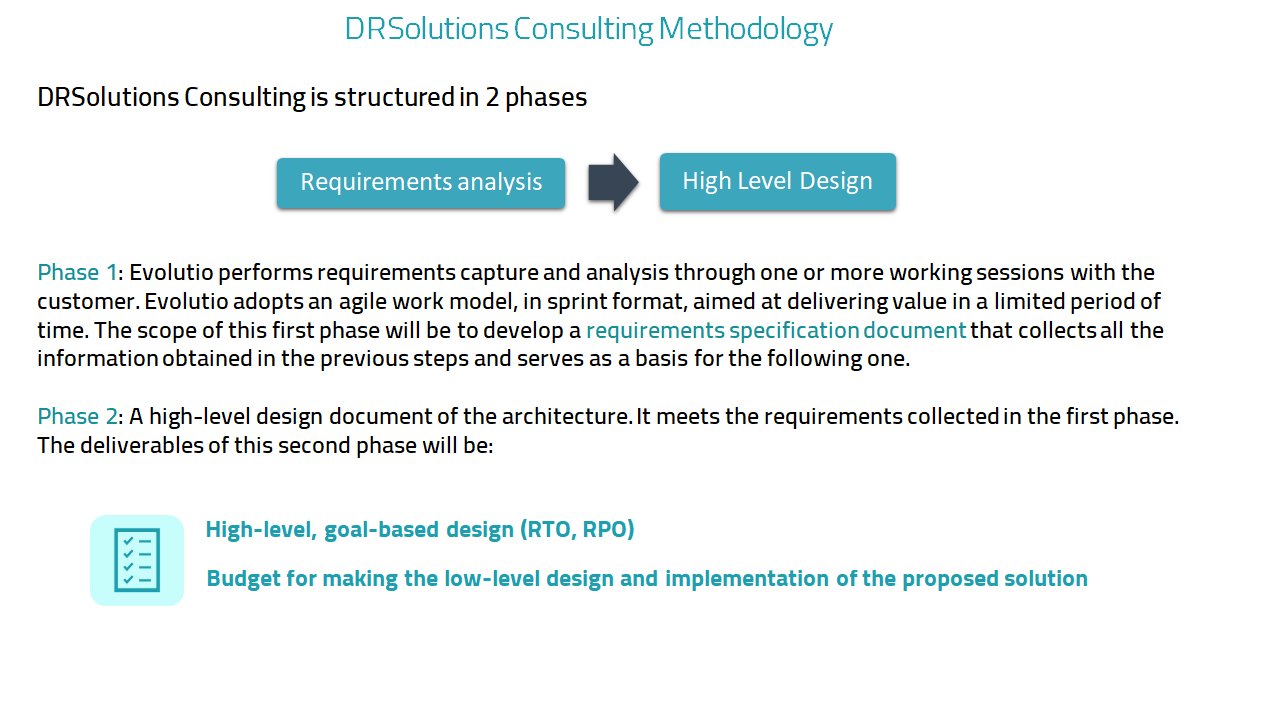 DRSolutions Consulting Methodology

DRSolutions Consulting is structured in 2 phases

Requirements analysis

High Level Design

Phase 1: Evolutio performs requirements capture and analysis through one or more working sessions with the customer. Evolutio adopts an agile work model, in sprint format, aimed at delivering value in a limited period of time. The scope of this first phase will be to develop a requirements specification document that collects all the information obtained in the previous steps and serves as a basis for the following one.

Phase 2: A high-level design document of the architecture. It meets the requirements collected in the first phase. The deliverables of this second phase will be:

High-level, goal-based design (RTO, RPO)

Budget for making the low-level design and implementation of the proposed solution